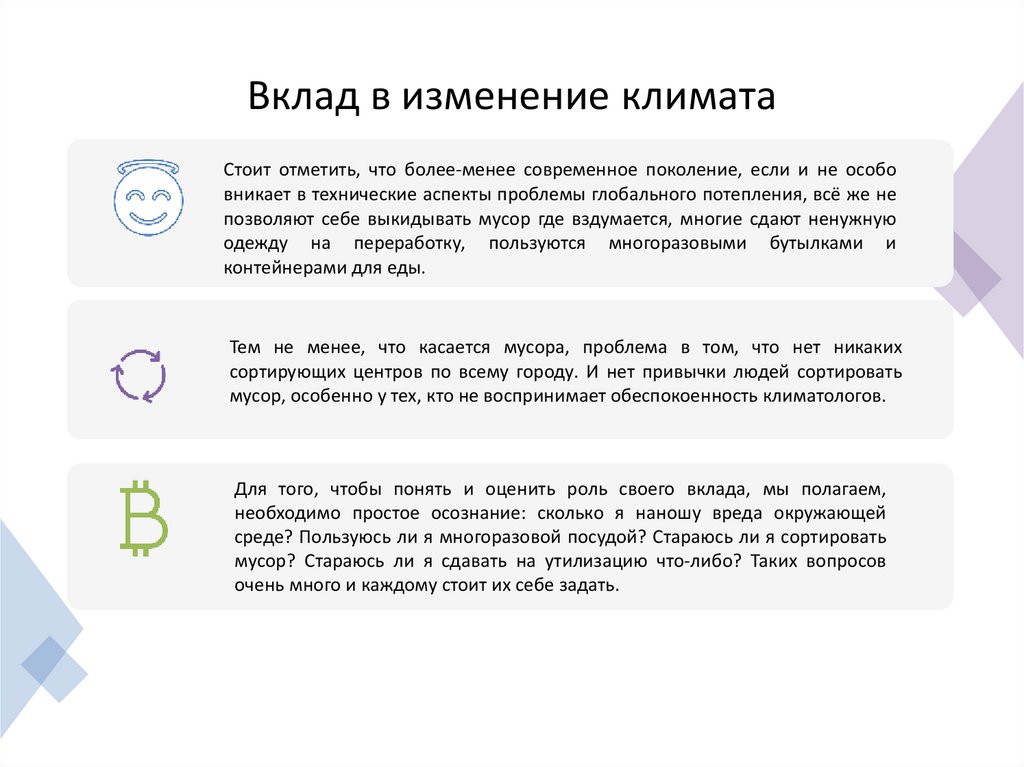 Вклад в изменение климата

Стоит отметить, что более-менее современное поколение, если и не особо вникает в технические аспекты проблемы глобального потепления, всё же не позволяют себе выкидывать мусор где вздумается, многие сдают ненужную одежду на переработку, пользуются многоразовыми бутылками и контейнерами для еды.

Тем не менее, что касается мусора, проблема в том, что нет никаких сортирующих центров по всему городу. И нет привычки людей сортировать мусор, особенно у тех, кто не воспринимает обеспокоенность климатологов.

Для того, чтобы понять и оценить роль своего вклада, мы полагаем, необходимо простое осознание: сколько я наношу вреда окружающей среде? Пользуюсь ли я многоразовой посудой? Стараюсь ли я сортировать мусор? Стараюсь ли я сдавать на утилизацию что-либо? Таких вопросов очень много и каждому стоит их себе задать.